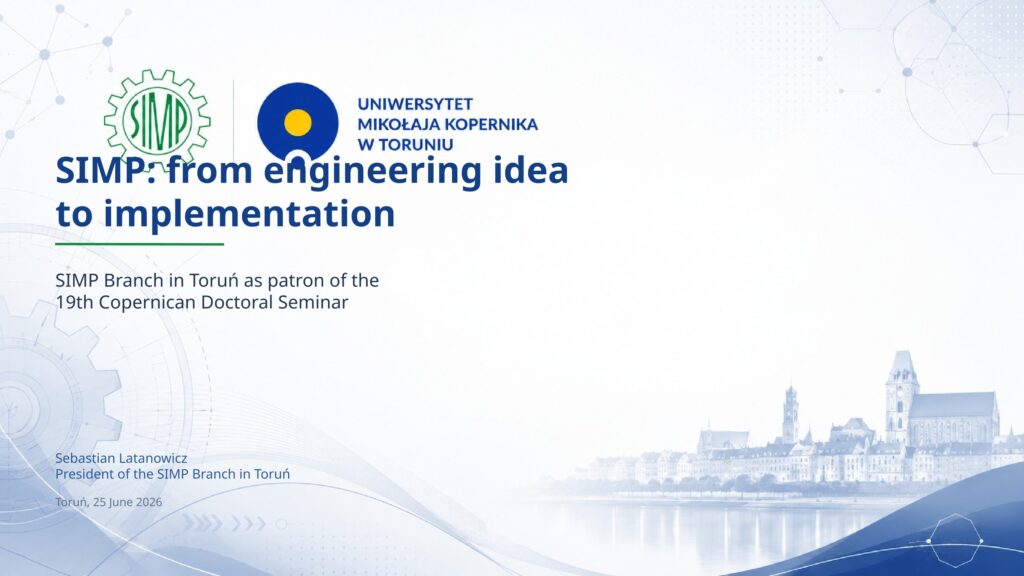 SIMP

UNIWERSYTET
MIKOŁAJA KOPERNIKA
W TORUNIU

SIMP: from engineering idea to implementation

SIMP Branch in Toruń as patron of the 19th Copernican Doctoral Seminar

Sebastian Latanowicz
President of the SIMP Branch in Toruń

Toruń, 25 June 2026